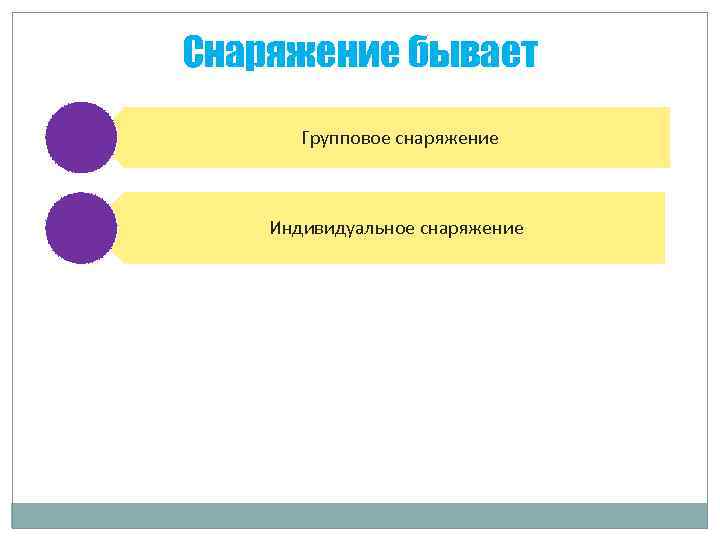 Снаряжение бывает

Групповое снаряжение

Индивидуальное снаряжение